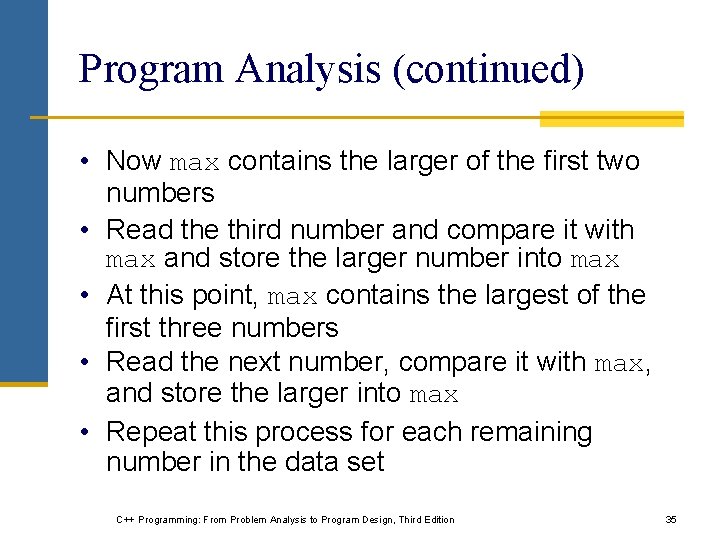 Program Analysis (continued)

• Now max contains the larger of the first two numbers

• Read the third number and compare it with max and store the larger number into max

• At this point, max contains the largest of the first three numbers

• Read the next number, compare it with max, and store the larger into max

• Repeat this process for each remaining number in the data set

C++ Programming: From Problem Analysis to Program Design, Third Edition

35